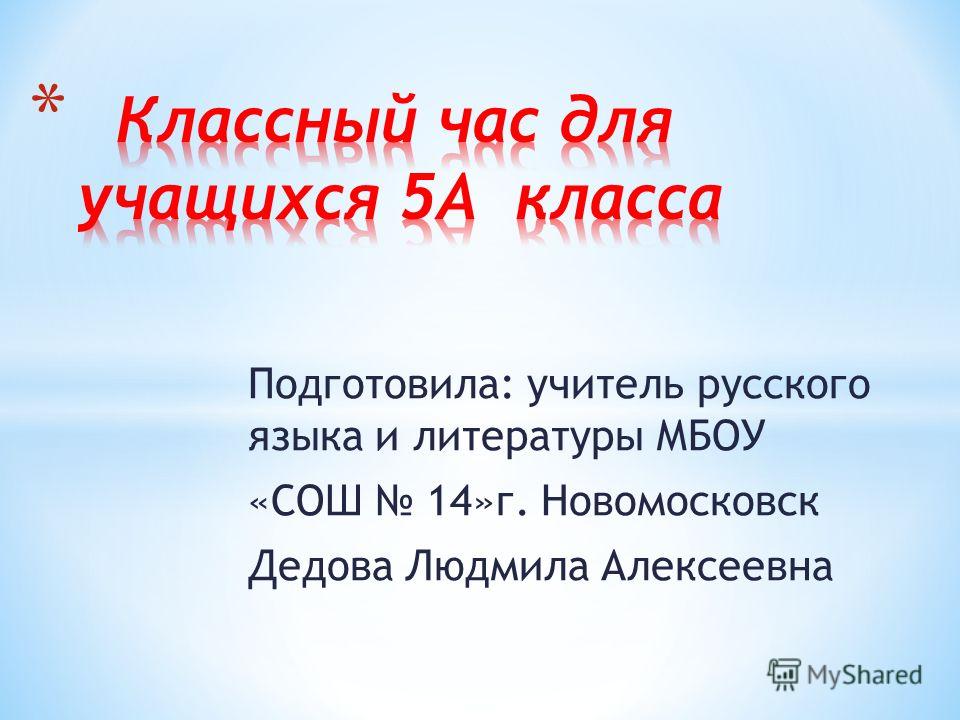 * Классный час для учащихся 5А класса

Подготовила: учитель русского языка и литературы МБОУ

«СОШ № 14»г. Новомосковск

Дедова Людмила Алексеевна

MyShared